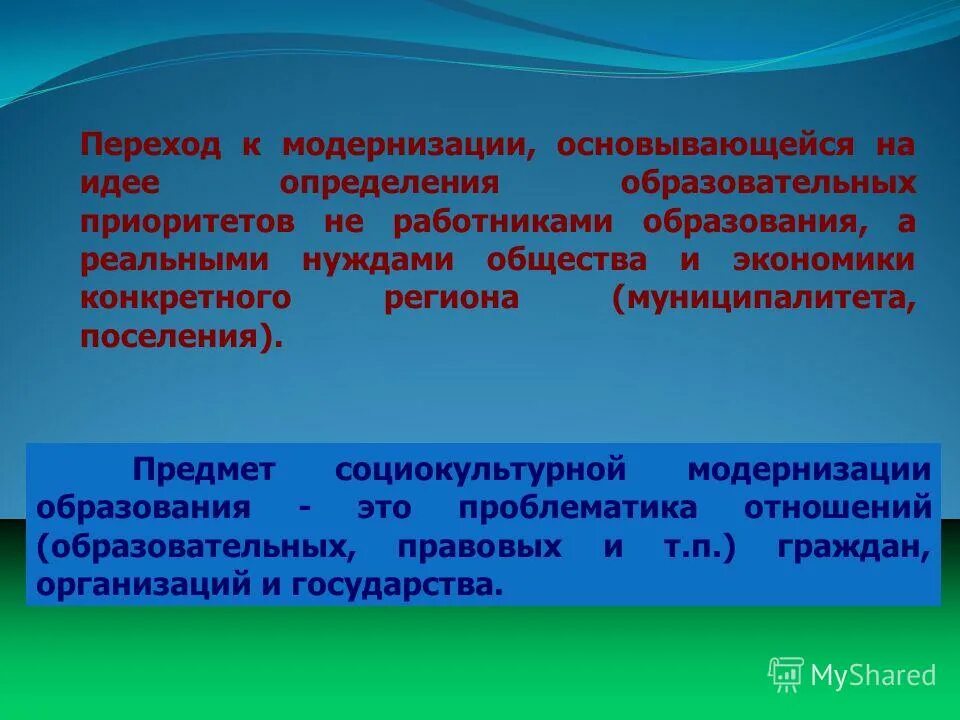 Переход к модернизации, основывающейся на идее определения образовательных приоритетов не работниками образования, а реальными нуждами общества и экономики конкретного региона (муниципалитета, поселения).

Предмет социокультурной модернизации образования - это проблематика отношений (образовательных, правовых и т.п.) граждан, организаций и государства.

MyShared